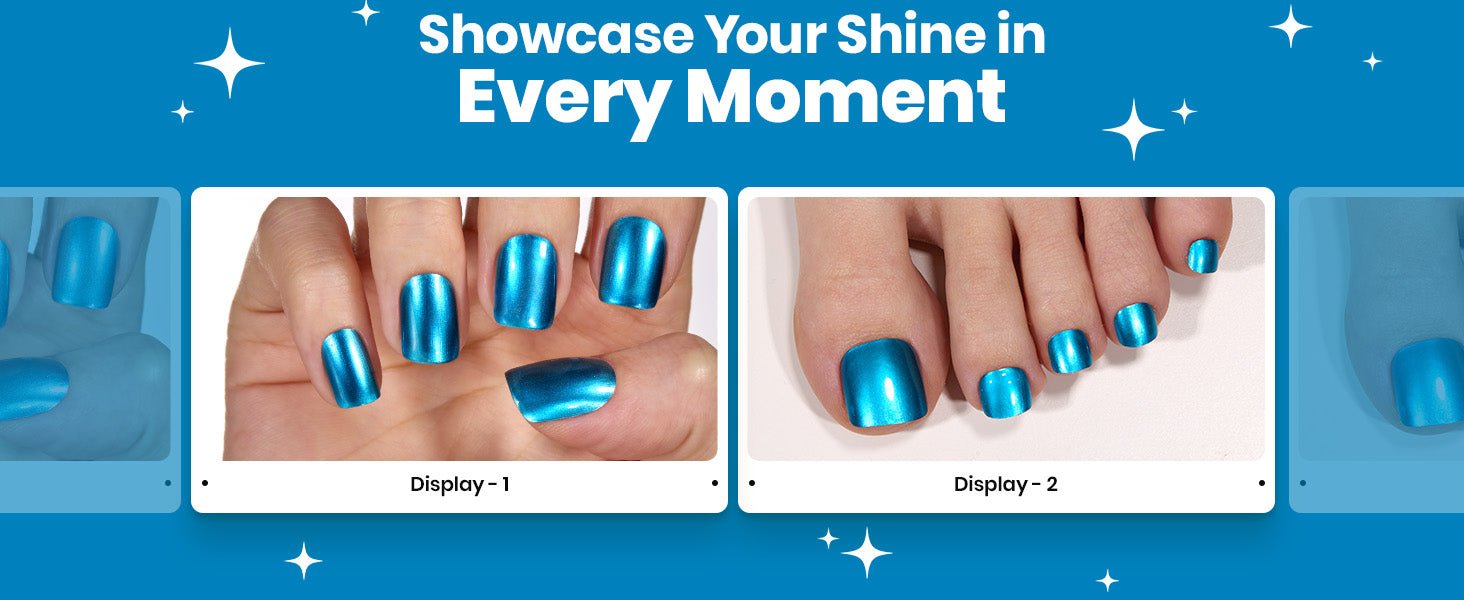 Showcase Your Shine in
Every Moment

Display - 1

Display - 2